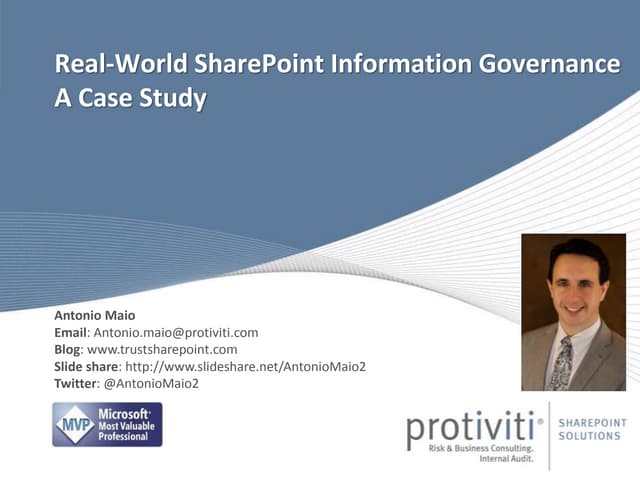 Real-World SharePoint Information Governance
A Case Study

Antonio Maio
Email: Antonio.maio@protiviti.com
Blog: www.trustsharepoint.com
Slide share: http://www.slideshare.net/AntonioMaio2
Twitter: @AntonioMaio2

MVP Microsoft® Most Valuable Professional

protiviti® Risk & Business Consulting. Internal Audit.

SHAREPOINT SOLUTIONS